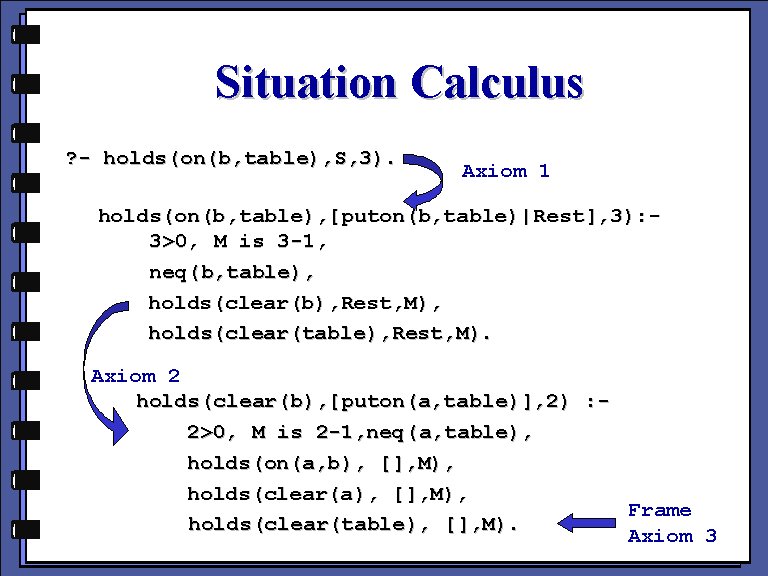 Situation Calculus

?- holds(on(b,table),S,3).

Axiom 1

holds(on(b,table),[puton(b,table)|Rest],3):-
3>0, M is 3-1,
neq(b,table),
holds(clear(b),Rest,M),
holds(clear(table),Rest,M).

Axiom 2

holds(clear(b),[puton(a,table)],2) :-
2>0, M is 2-1,neq(a,table),
holds(on(a,b), [],M),
holds(clear(a), [],M),
holds(clear(table), [],M).

Frame Axiom 3